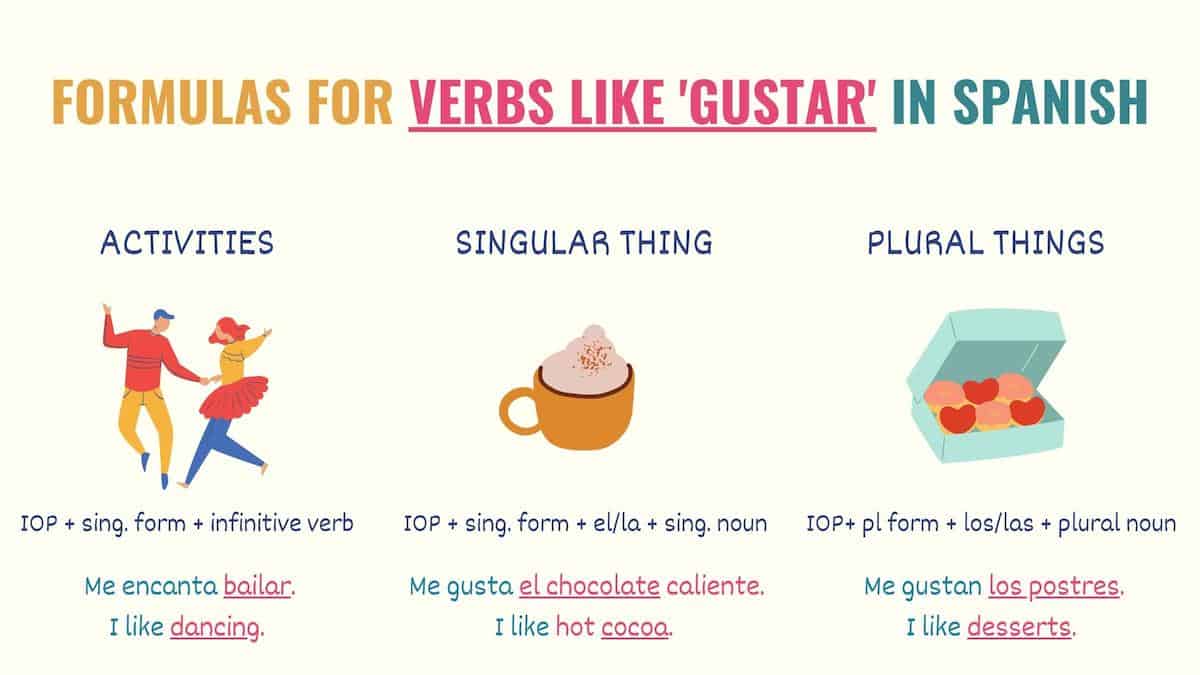 FORMULAS FOR VERBS LIKE 'GUSTAR' IN SPANISH

ACTIVITIES

IOP + sing. form + infinitive verb

Me encanta bailar.
I like dancing.

SINGULAR THING

IOP + sing. form + el/la + sing. noun

Me gusta el chocolate caliente.
I like hot cocoa.

PLURAL THINGS

IOP+ pl form + los/las + plural noun

Me gustan los postres.
I like desserts.